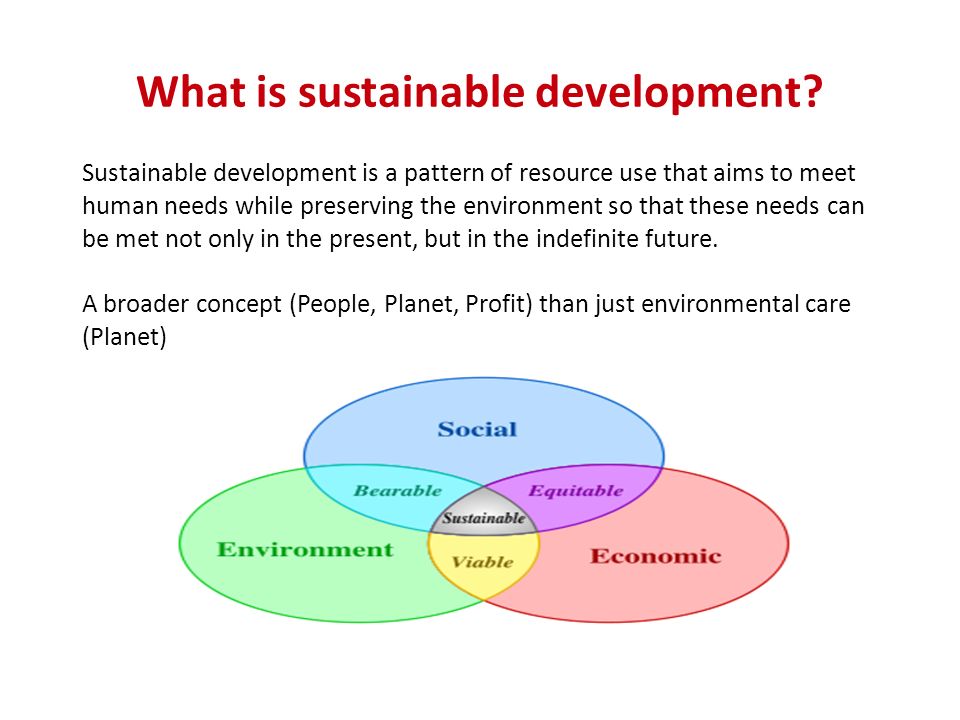 What is sustainable development?

Sustainable development is a pattern of resource use that aims to meet human needs while preserving the environment so that these needs can be met not only in the present, but in the indefinite future.

A broader concept (People, Planet, Profit) than just environmental care (Planet)

Social
Bearable
Equitable
Sustainable
Environment
Viable
Economic